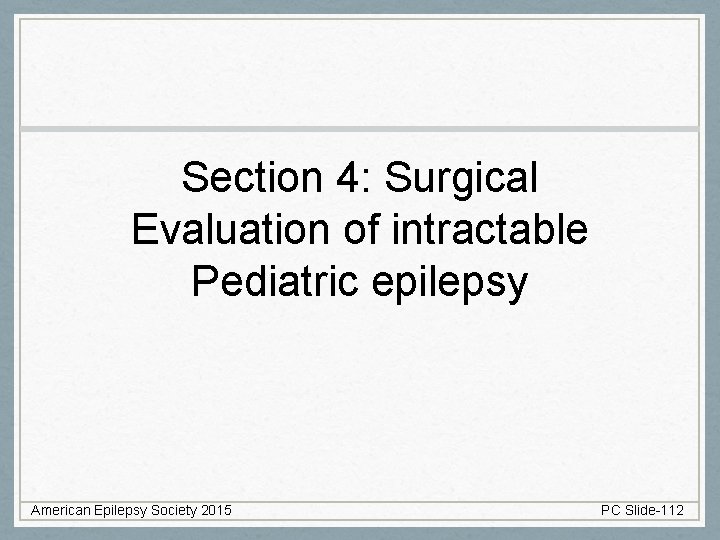 Section 4: Surgical Evaluation of intractable Pediatric epilepsy

American Epilepsy Society 2015

PC Slide-112